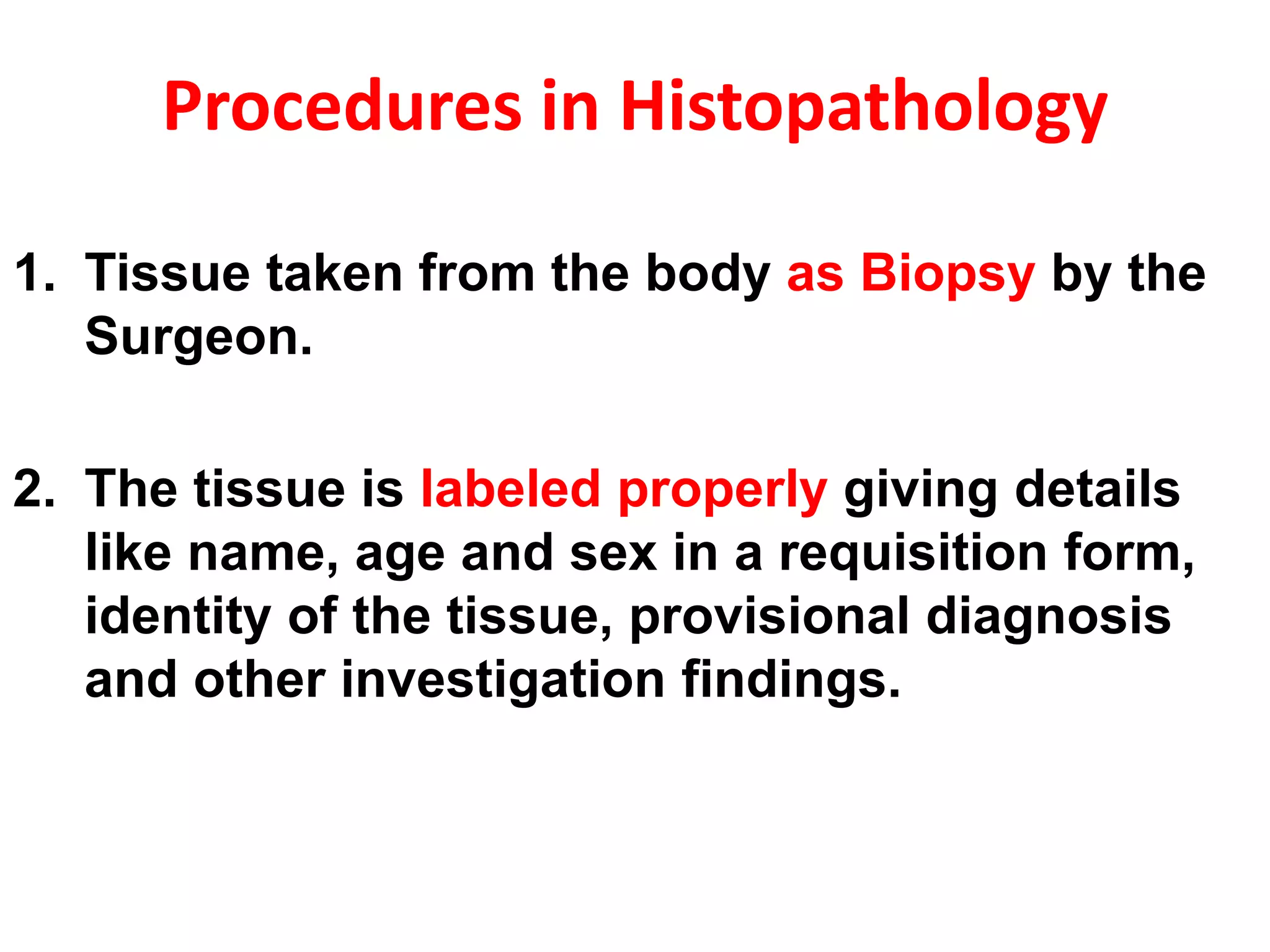 Procedures in Histopathology

1. Tissue taken from the body as Biopsy by the Surgeon.

2. The tissue is labeled properly giving details like name, age and sex in a requisition form, identity of the tissue, provisional diagnosis and other investigation findings.